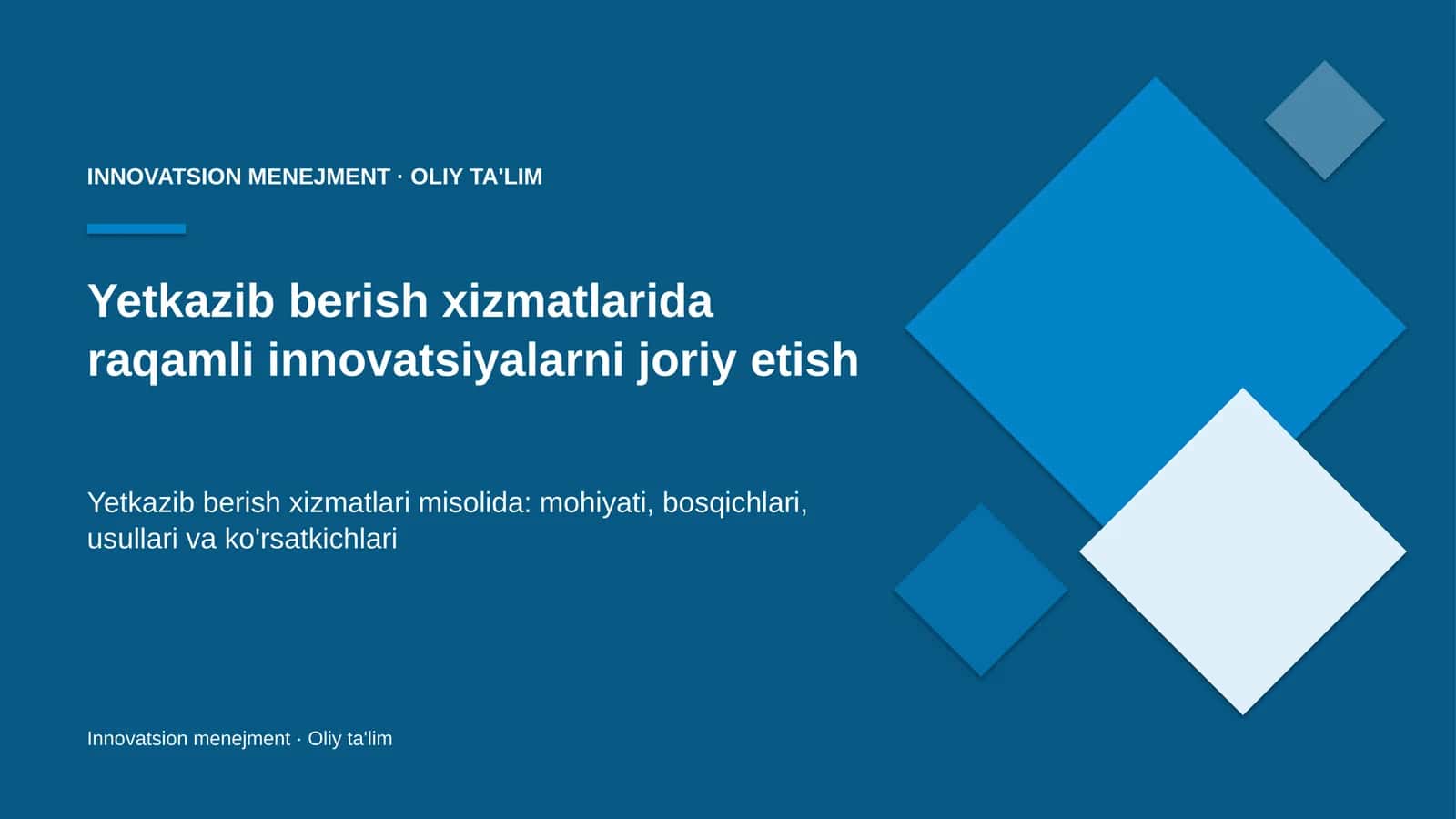 INNOVATSION MENEJMENT · OLIY TA'LIM

Yetkazib berish xizmatlarida raqamli innovatsiyalarni joriy etish

Yetkazib berish xizmatlari misolida: mohiyati, bosqichlari, usullari va ko'rsatkichlari

Innovatsion menejment · Oliy ta'lim